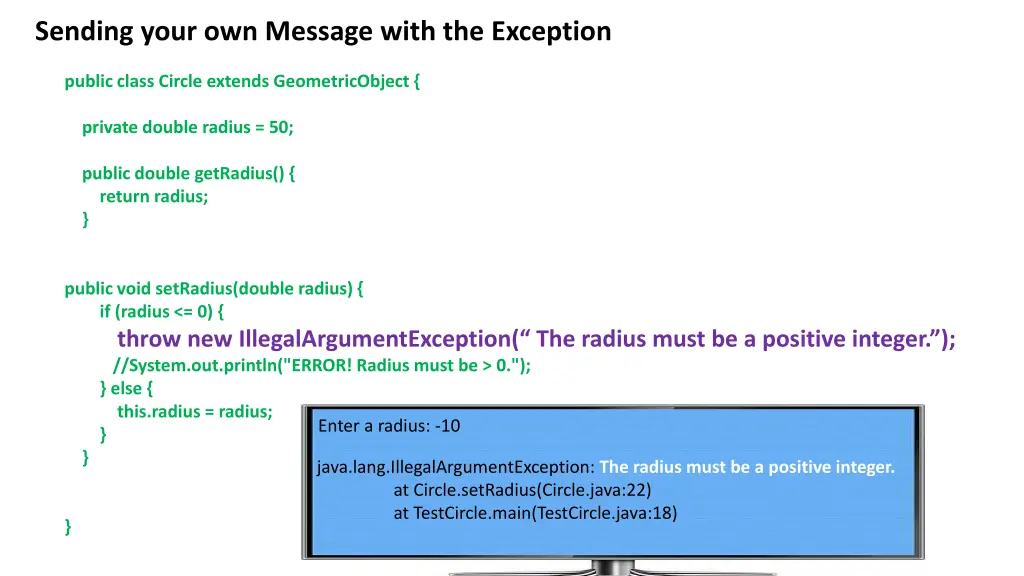 Sending your own Message with the Exception

public class Circle extends GeometricObject {

private double radius = 50;

public double getRadius() {
return radius;
}

public void setRadius(double radius) {
if (radius <= 0) {
throw new IllegalArgumentException(“ The radius must be a positive integer.”);
//System.out.println("ERROR! Radius must be > 0.");
} else {
this.radius = radius;
}
}

}

Enter a radius: -10

java.lang.IllegalArgumentException: The radius must be a positive integer.
at Circle.setRadius(Circle.java:22)
at TestCircle.main(TestCircle.java:18)